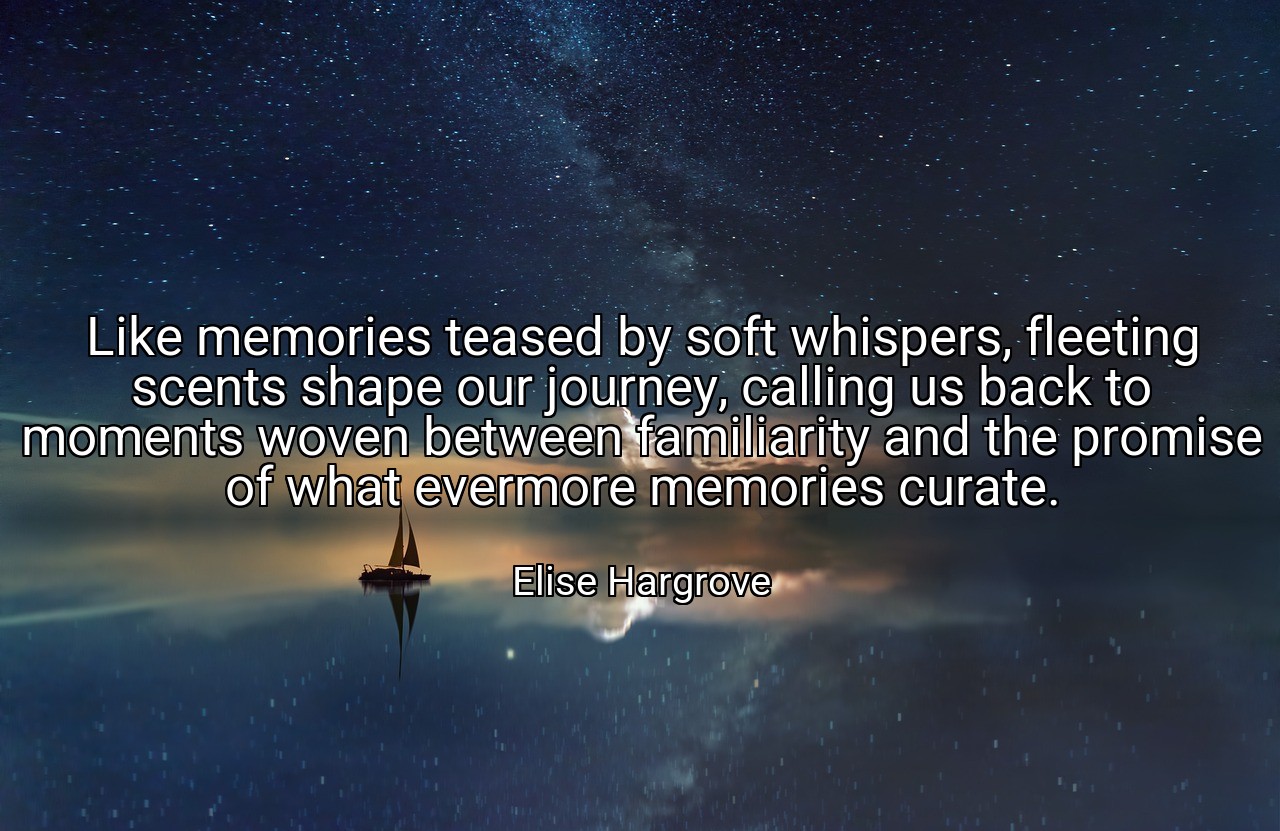 Like memories teased by soft whispers, fleeting scents shape our journey, calling us back to moments woven between familiarity and the promise of what evermore memories curate.

Elise Hargrove